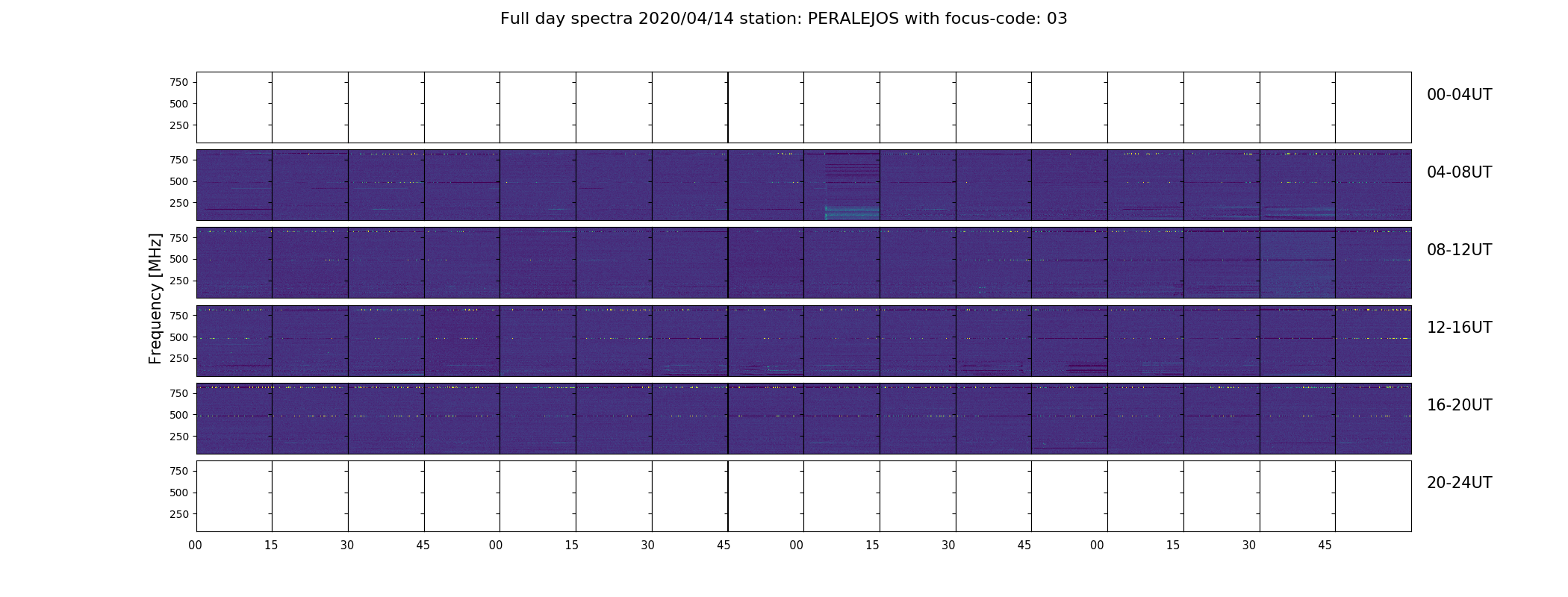 Full day spectra 2020/04/14 station: PERALEJOS with focus-code: 03

Frequency [MHz]

750
500
250
00-04UT

750
500
250
04-08UT

750
500
250
08-12UT

750
500
250
12-16UT

750
500
250
16-20UT

750
500
250
20-24UT

00 15 30 45 00 15 30 45 00 15 30 45 00 15 30 45